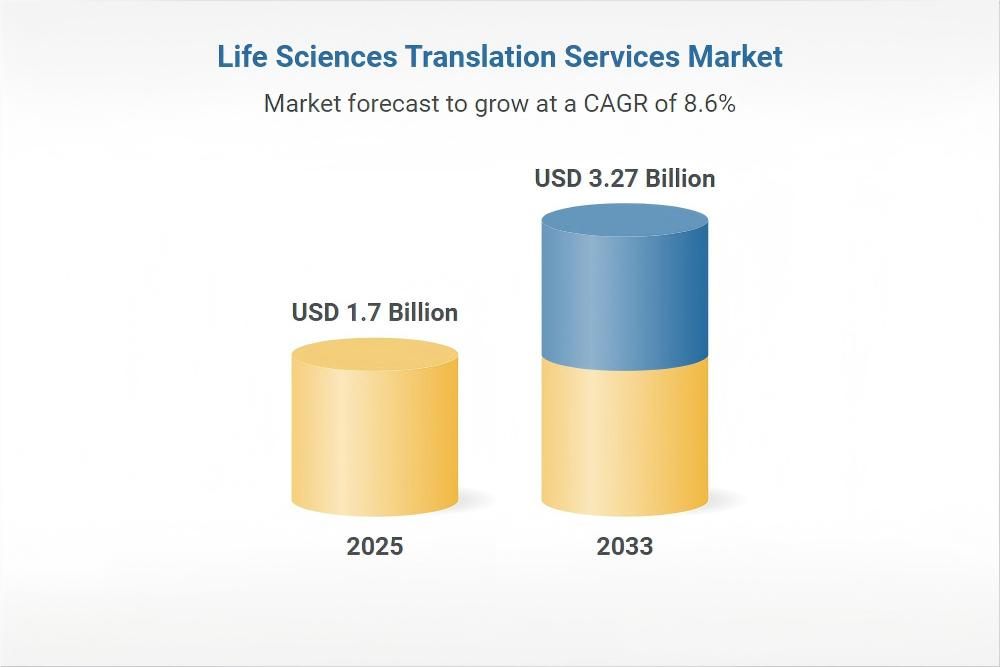 Life Sciences Translation Services Market

Market forecast to grow at a CAGR of 8.6%

USD 1.7 Billion

USD 3.27 Billion

2025

2033